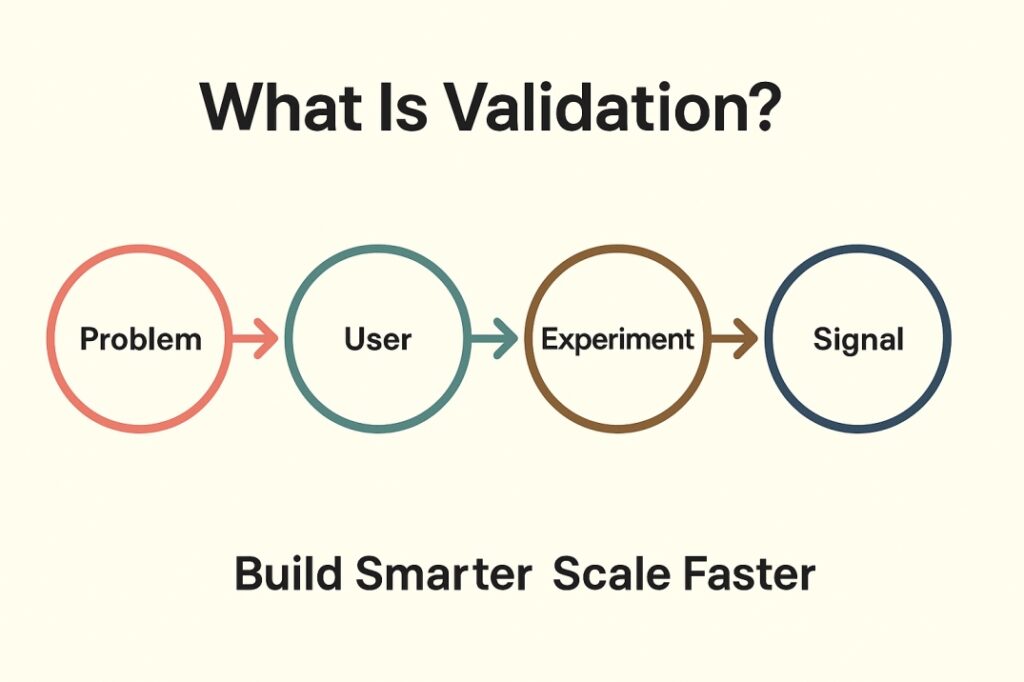 What Is Validation?

Problem

User

Experiment

Signal

Build Smarter Scale Faster